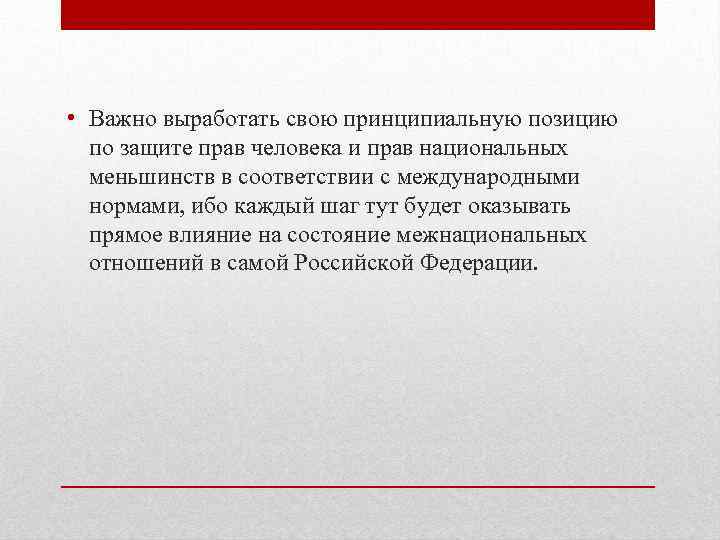 • Важно выработать свою принципиальную позицию по защите прав человека и прав национальных меньшинств в соответствии с международными нормами, ибо каждый шаг тут будет оказывать прямое влияние на состояние межнациональных отношений в самой Российской Федерации.